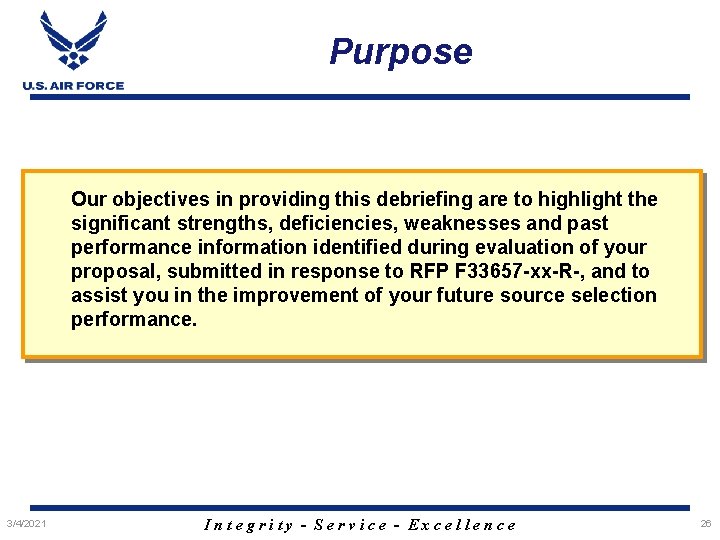 U.S. AIR FORCE

Purpose

Our objectives in providing this debriefing are to highlight the significant strengths, deficiencies, weaknesses and past performance information identified during evaluation of your proposal, submitted in response to RFP F33657-xx-R-, and to assist you in the improvement of your future source selection performance.

3/4/2021

Integrity - Service - Excellence

26